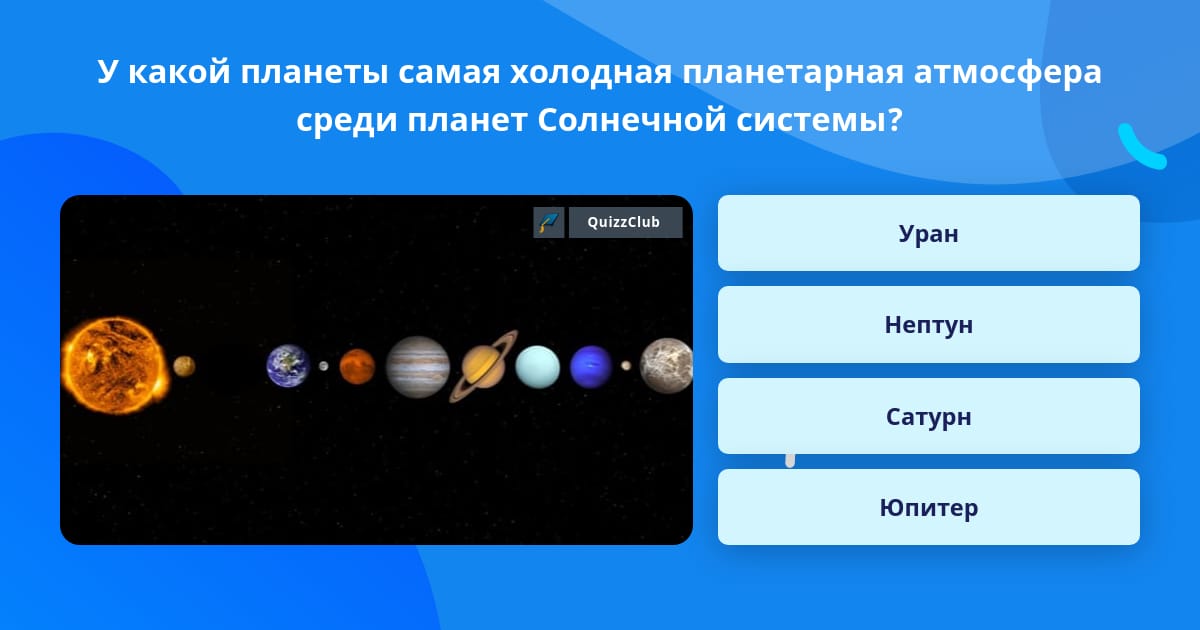 У какой планеты самая холодная планетарная атмосфера среди планет Солнечной системы?

QuizzClub

Уран

Нептун

Сатурн

Юпитер